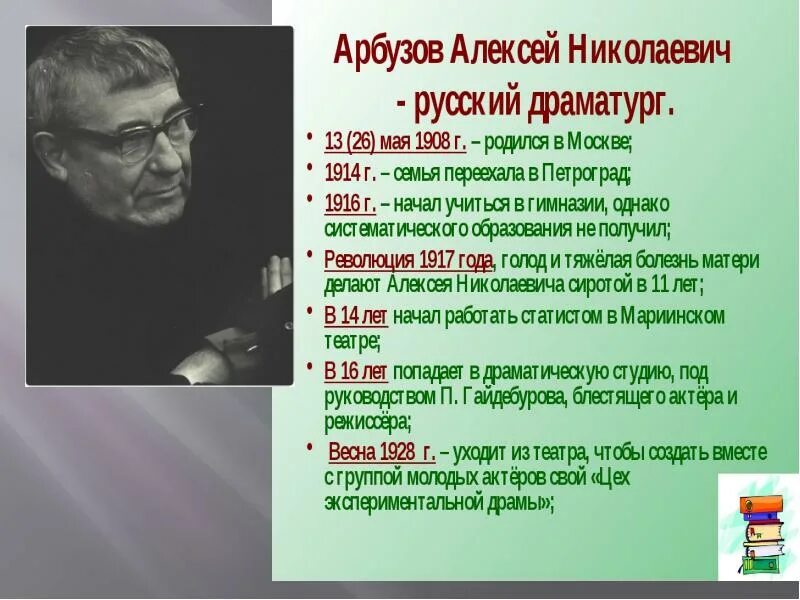 Арбузов Алексей Николаевич
- русский драматург.

• 13 (26) мая 1908 г. – родился в Москве;
• 1914 г. – семья переехала в Петроград;
• 1916 г. – начал учиться в гимназии, однако систематического образования не получил;
• Революция 1917 года, голод и тяжёлая болезнь матери делают Алексея Николаевича сиротой в 11 лет;
• В 14 лет начал работать статистом в Мариинском театре;
• В 16 лет попадает в драматическую студию, под руководством П. Гайдебурова, блестящего актёра и режиссёра;
• Весна 1928 г. – уходит из театра, чтобы создать вместе с группой молодых актёров свой «Цех экспериментальной драмы»;